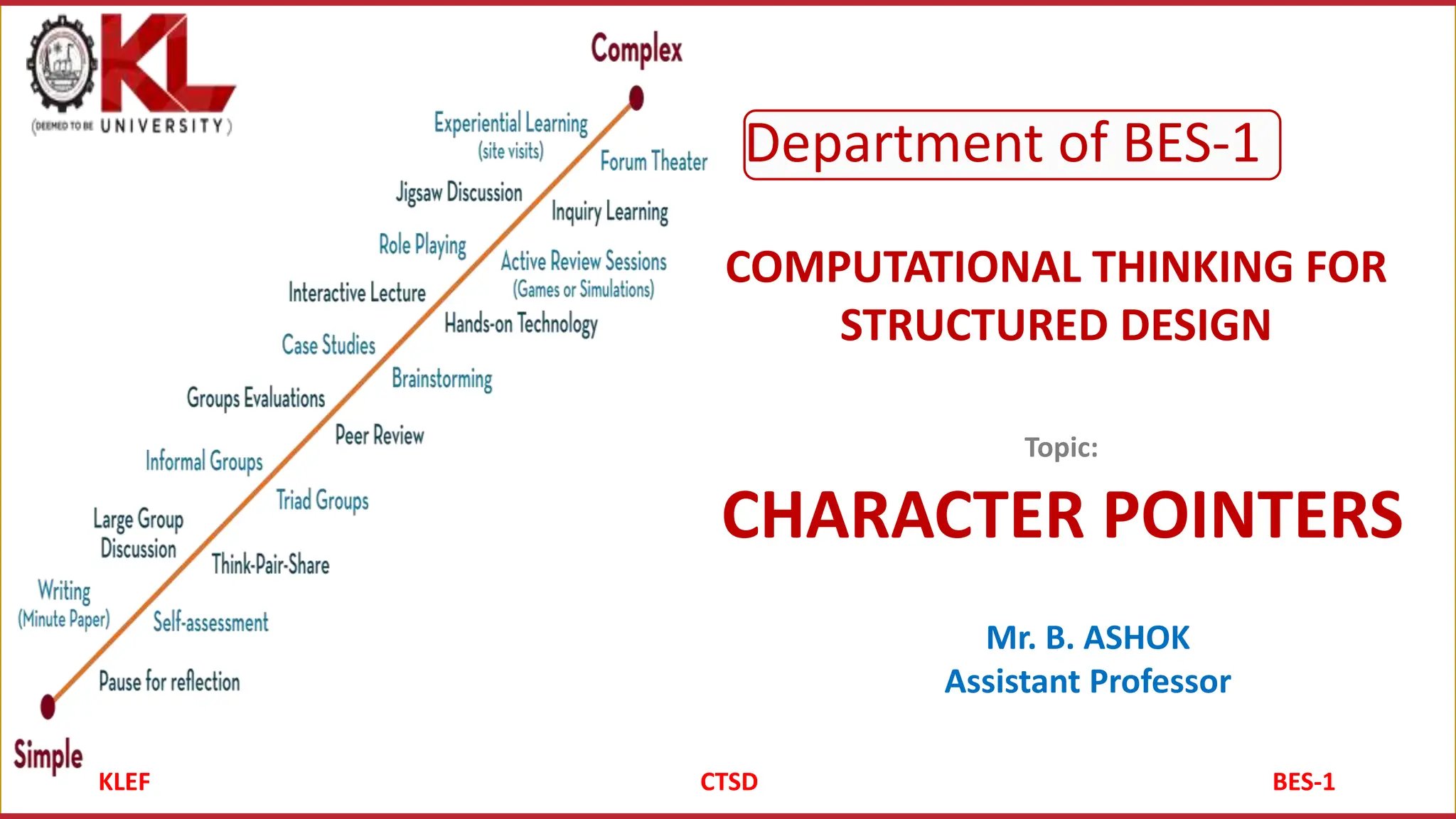 KL
(DEEMED TO BE UNIVERSITY)

Complex

Experiential Learning (site visits)
Forum Theater
Jigsaw Discussion
Inquiry Learning
Role Playing
Active Review Sessions (Games or Simulations)
Interactive Lecture
Hands-on Technology
Case Studies
Brainstorming
Groups Evaluations
Peer Review
Informal Groups
Triad Groups
Large Group Discussion
Think-Pair-Share
Writing (Minute Paper)
Self-assessment
Pause for reflection

Simple

Department of BES-1

COMPUTATIONAL THINKING FOR STRUCTURED DESIGN

Topic:

CHARACTER POINTERS

Mr. B. ASHOK
Assistant Professor

KLEF CTSD BES-1